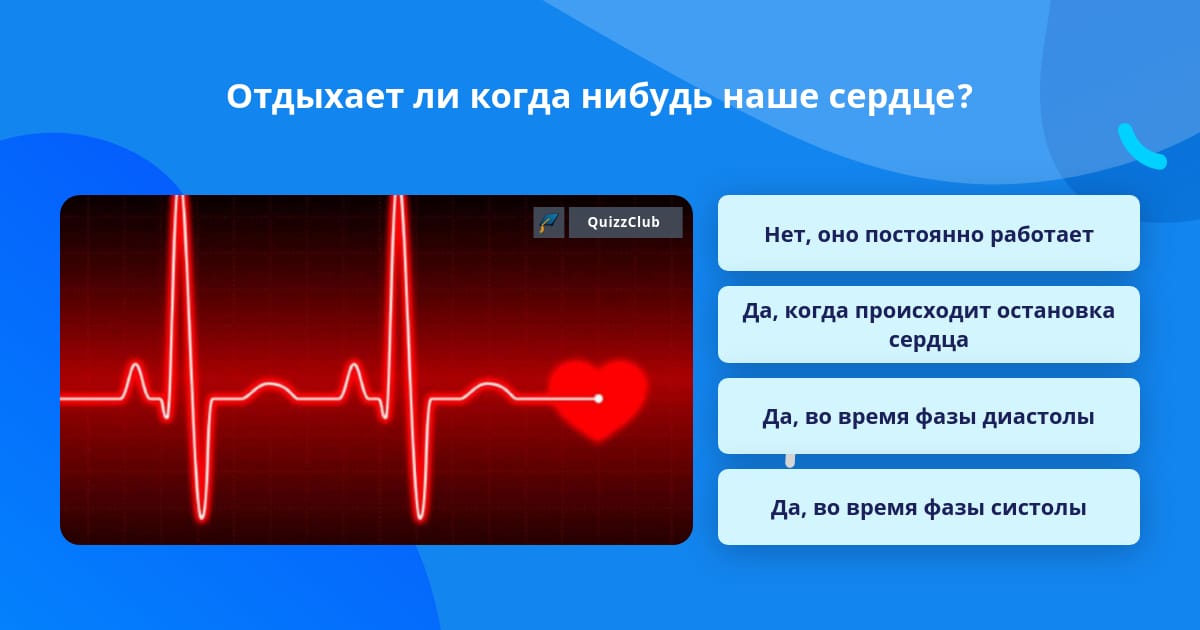 Отдыхает ли когда нибудь наше сердце?

QuizzClub

Нет, оно постоянно работает

Да, когда происходит остановка сердца

Да, во время фазы диастолы

Да, во время фазы систолы